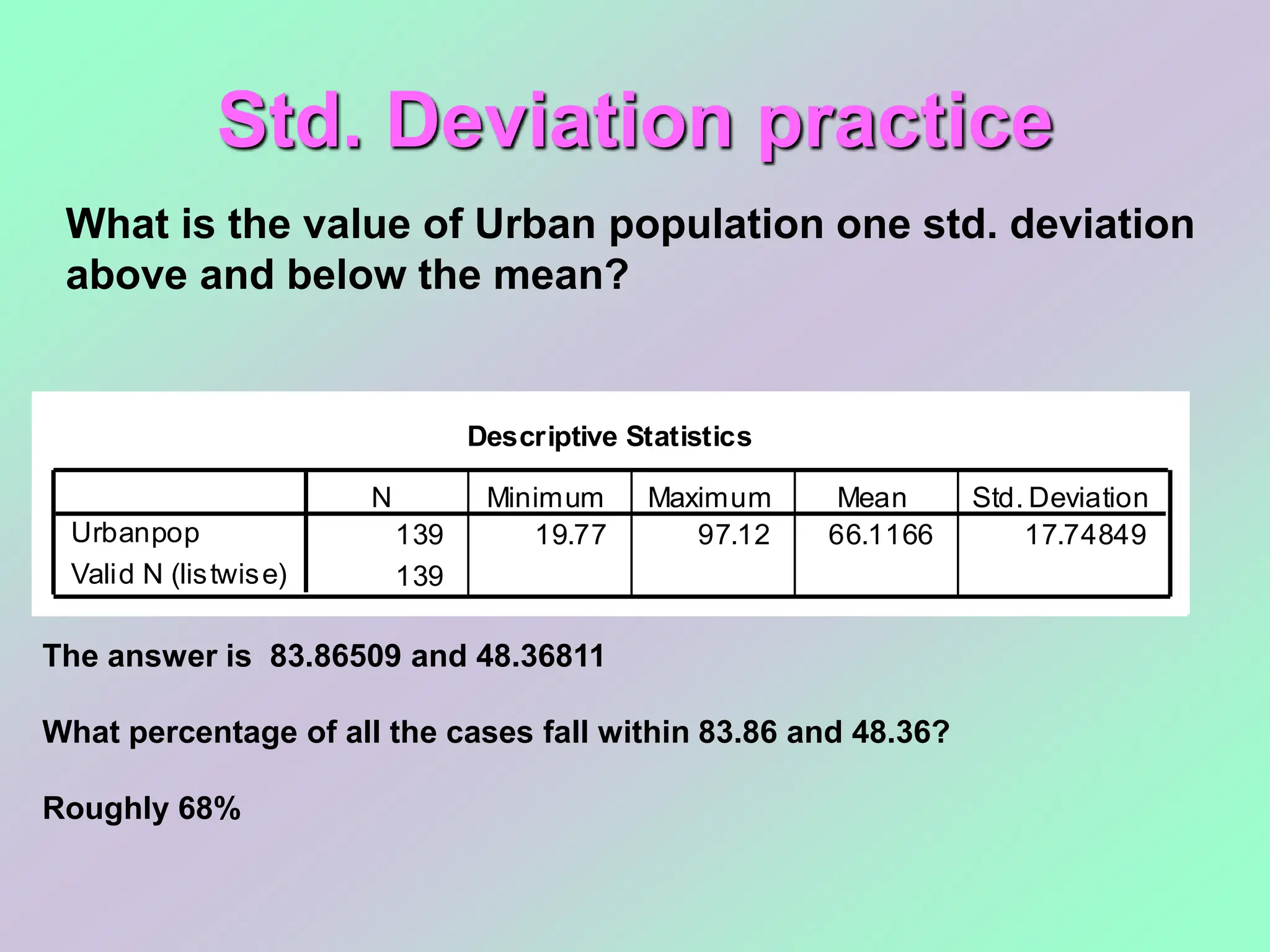 Std. Deviation practice

What is the value of Urban population one std. deviation above and below the mean?

Descriptive Statistics

| | N | Minimum | Maximum | Mean | Std. Deviation |
|---|---|---|---|---|---|
| Urbanpop | 139 | 19.77 | 97.12 | 66.1166 | 17.74849 |
| Valid N (listwise) | 139 | | | | |

The answer is 83.86509 and 48.36811

What percentage of all the cases fall within 83.86 and 48.36?

Roughly 68%